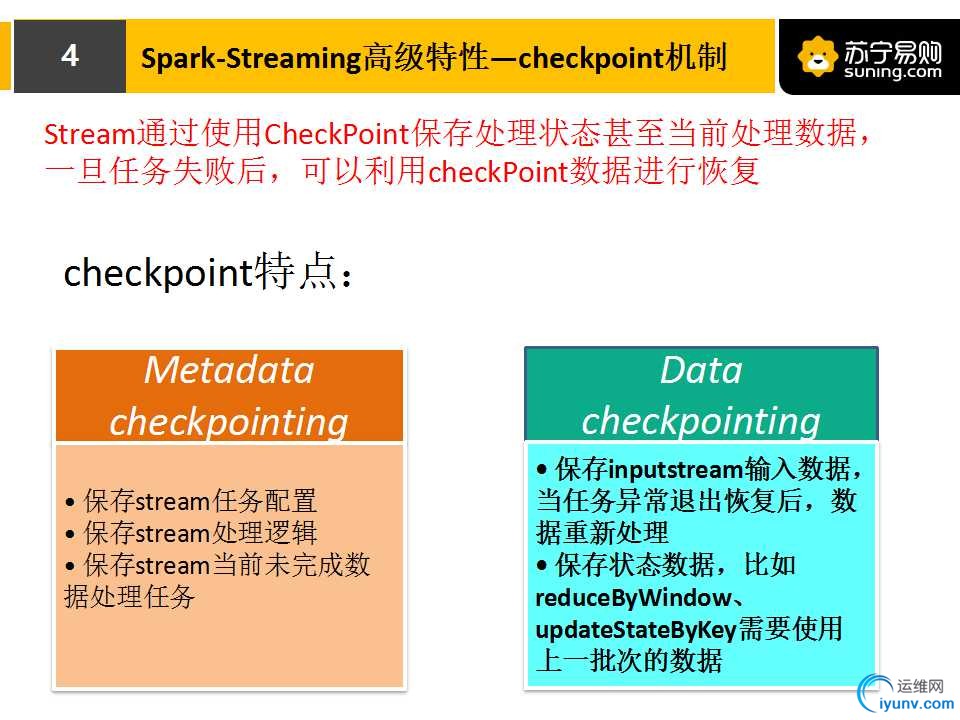 4

Spark-Streaming高级特性—checkpoint机制

苏宁易购
suning.com

Stream通过使用CheckPoint保存处理状态甚至当前处理数据，一旦任务失败后，可以利用checkPoint数据进行恢复

checkpoint特点：

Metadata checkpointing

• 保存stream任务配置
• 保存stream处理逻辑
• 保存stream当前未完成数据处理任务

Data checkpointing

• 保存inputstream输入数据，当任务异常退出恢复后，数据重新处理
• 保存状态数据，比如reduceByWindow、updateStateByKey需要使用上一批次的数据

运维网
iyunv.com